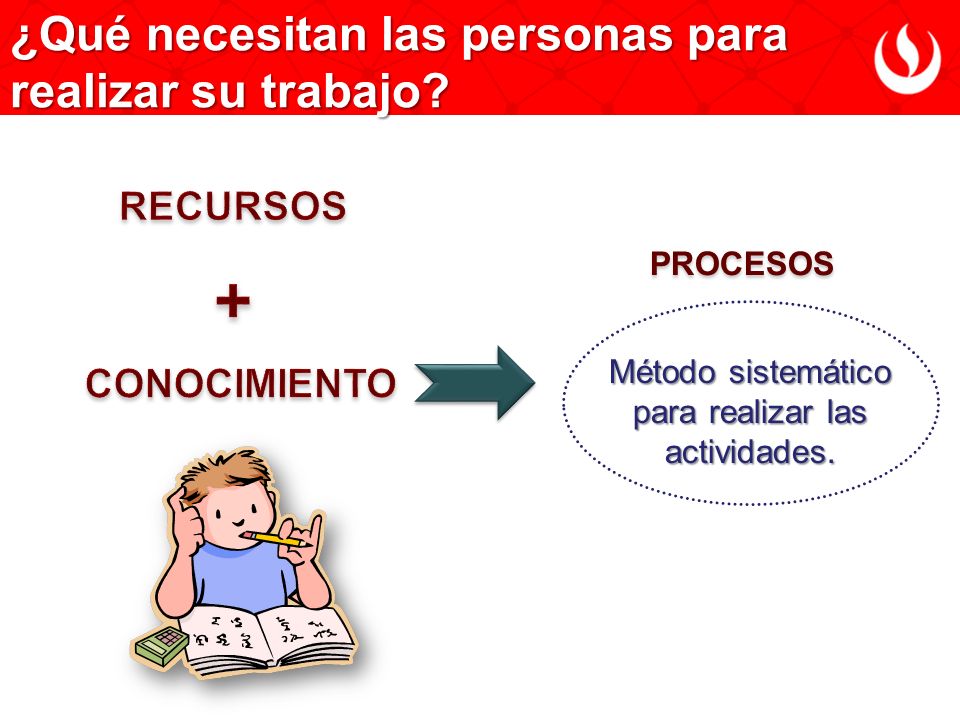 ¿Qué necesitan las personas para realizar su trabajo?

RECURSOS

+

CONOCIMIENTO

PROCESOS

Método sistemático para realizar las actividades.